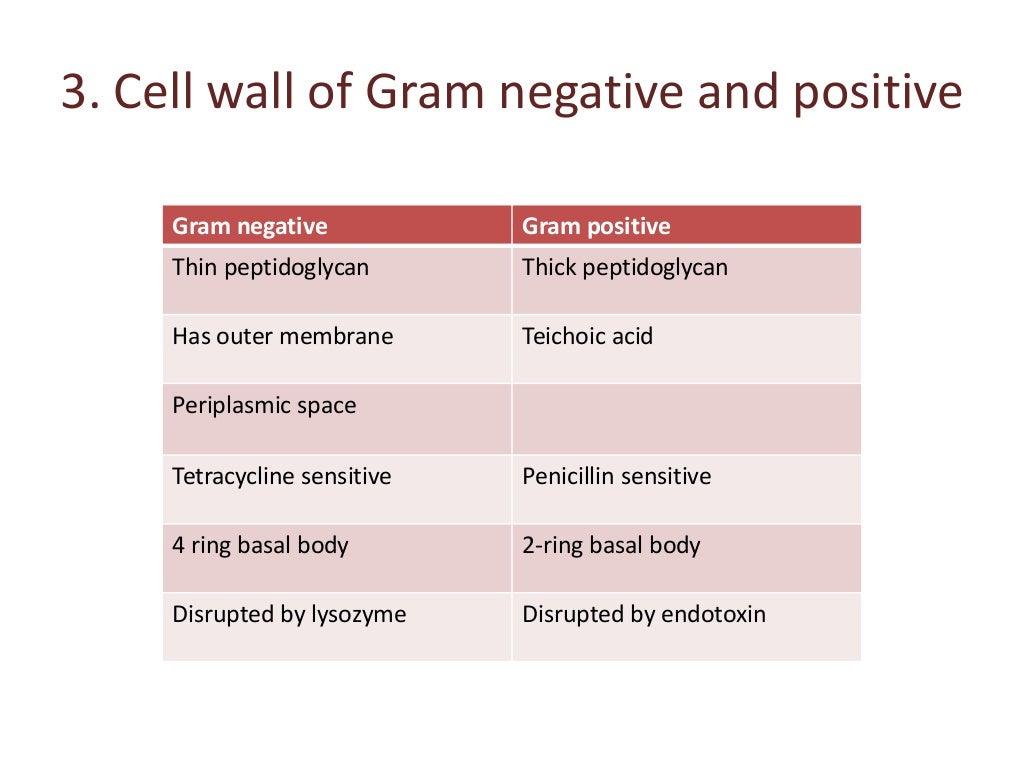 3. Cell wall of Gram negative and positive

| Gram negative | Gram positive |
|---|---|
| Thin peptidoglycan | Thick peptidoglycan |
| Has outer membrane | Teichoic acid |
| Periplasmic space | |
| Tetracycline sensitive | Penicillin sensitive |
| 4 ring basal body | 2-ring basal body |
| Disrupted by lysozyme | Disrupted by endotoxin |